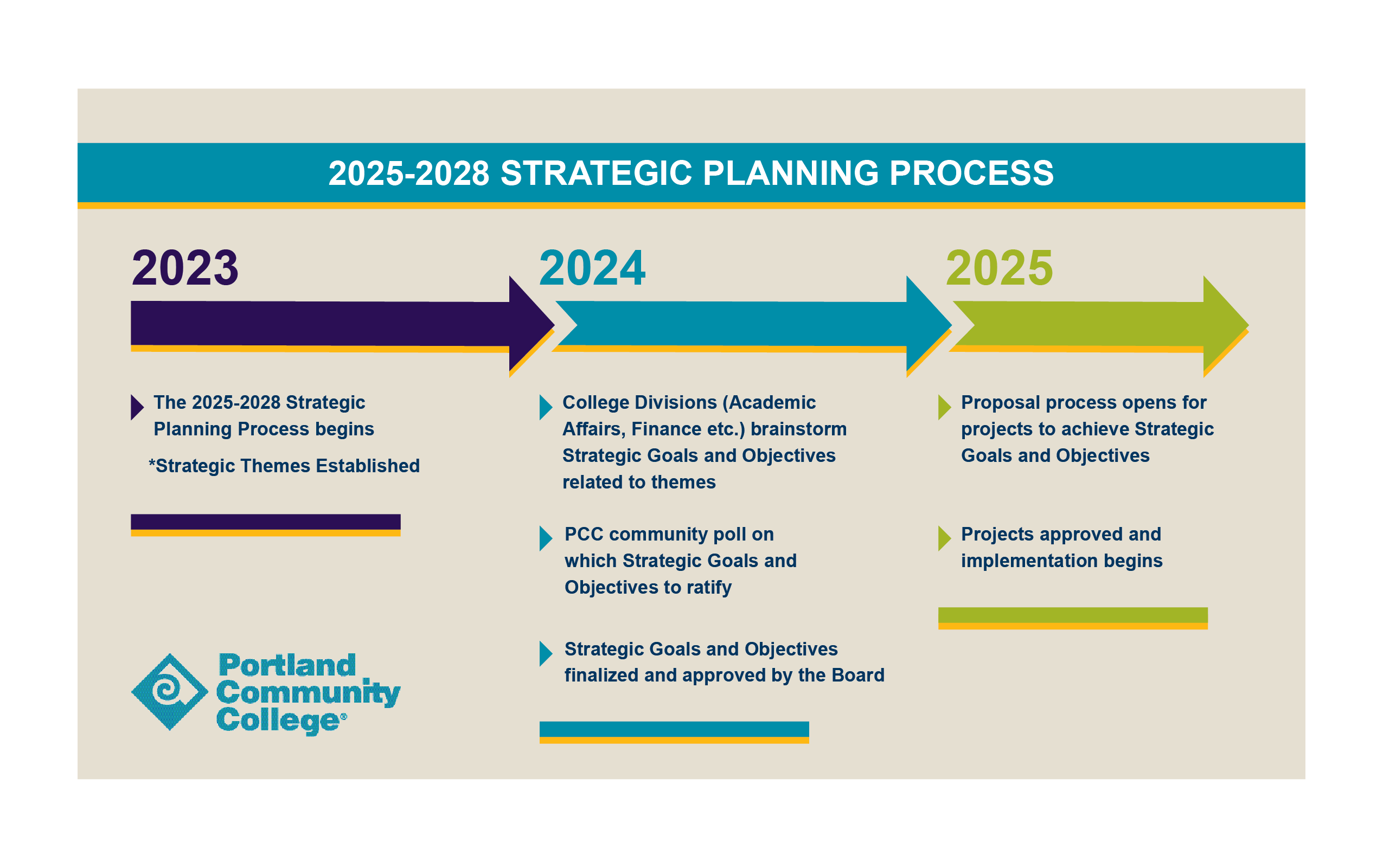 2025-2028 STRATEGIC PLANNING PROCESS

2023

The 2025-2028 Strategic Planning Process begins

*Strategic Themes Established

Portland Community College®

2024

College Divisions (Academic Affairs, Finance etc.) brainstorm Strategic Goals and Objectives related to themes

PCC community poll on which Strategic Goals and Objectives to ratify

Strategic Goals and Objectives finalized and approved by the Board

2025

Proposal process opens for projects to achieve Strategic Goals and Objectives

Projects approved and implementation begins